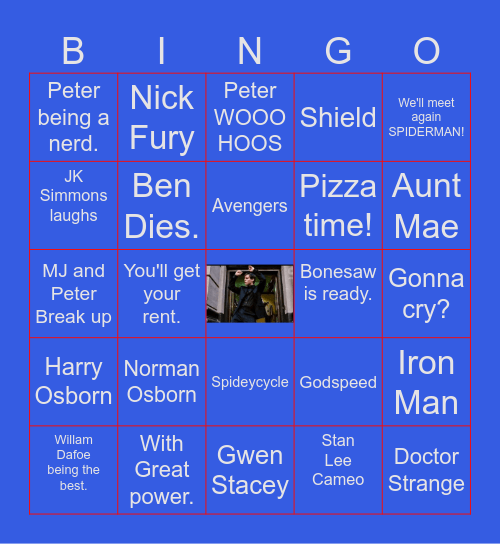 | B | I | N | G | O |
|---|---|---|---|---|
| Peter being a nerd. | Nick Fury | Peter WOOO HOOS | Shield | We'll meet again SPIDERMAN! |
| JK Simmons laughs | Ben Dies. | Avengers | Pizza time! | Aunt Mae |
| MJ and Peter Break up | You'll get your rent. | | Bonesaw is ready. | Gonna cry? |
| Harry Osborn | Norman Osborn | Spideycycle | Godspeed | Iron Man |
| Willam Dafoe being the best. | With Great power. | Gwen Stacey | Stan Lee Cameo | Doctor Strange |